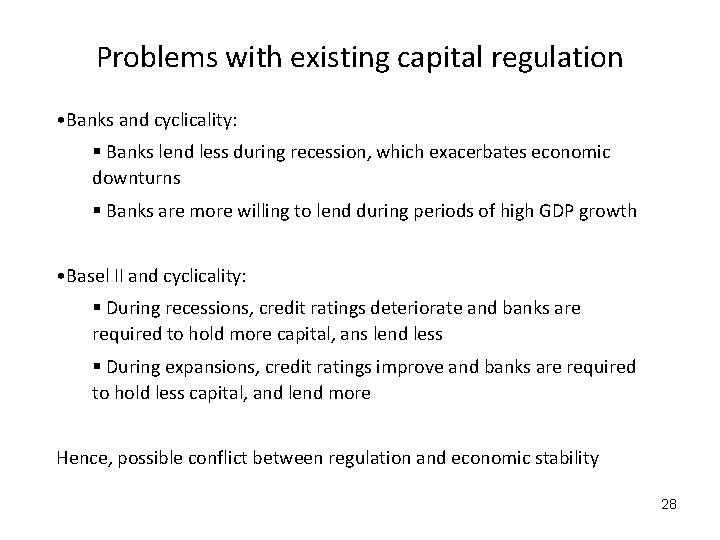 Problems with existing capital regulation

•Banks and cyclicality:

▪ Banks lend less during recession, which exacerbates economic downturns

▪ Banks are more willing to lend during periods of high GDP growth

•Basel II and cyclicality:

▪ During recessions, credit ratings deteriorate and banks are required to hold more capital, ans lend less

▪ During expansions, credit ratings improve and banks are required to hold less capital, and lend more

Hence, possible conflict between regulation and economic stability

28